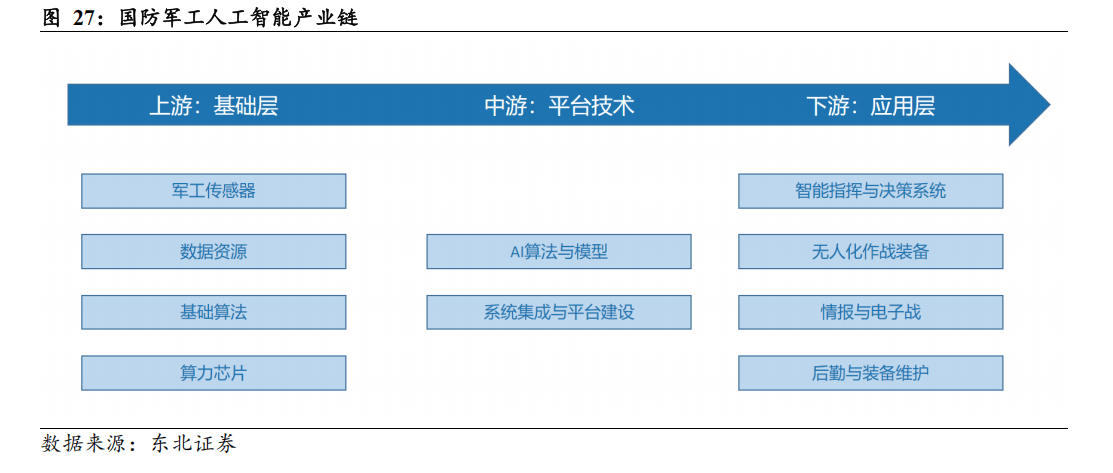 图 27：国防军工人工智能产业链

上游：基础层

中游：平台技术

下游：应用层

军工传感器

数据资源

基础算法

算力芯片

AI算法与模型

系统集成与平台建设

智能指挥与决策系统

无人化作战装备

情报与电子战

后勤与装备维护

数据来源：东北证券